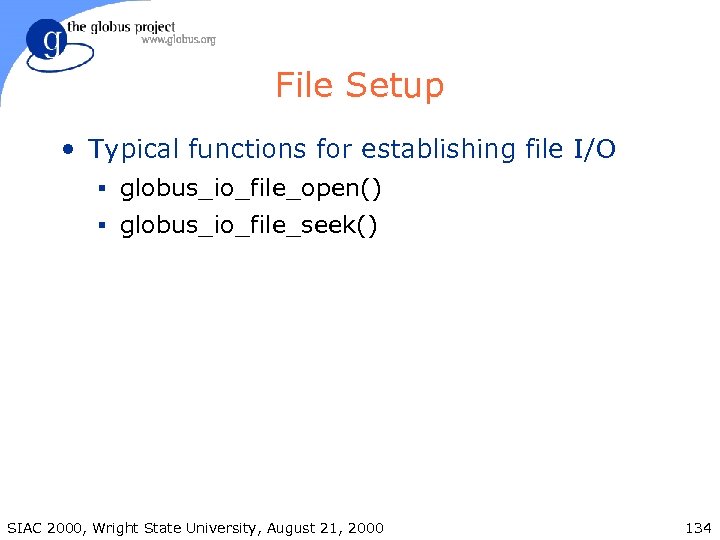 g the globus project
www.globus.org

File Setup

• Typical functions for establishing file I/O
▪ globus_io_file_open()
▪ globus_io_file_seek()

SIAC 2000, Wright State University, August 21, 2000

134